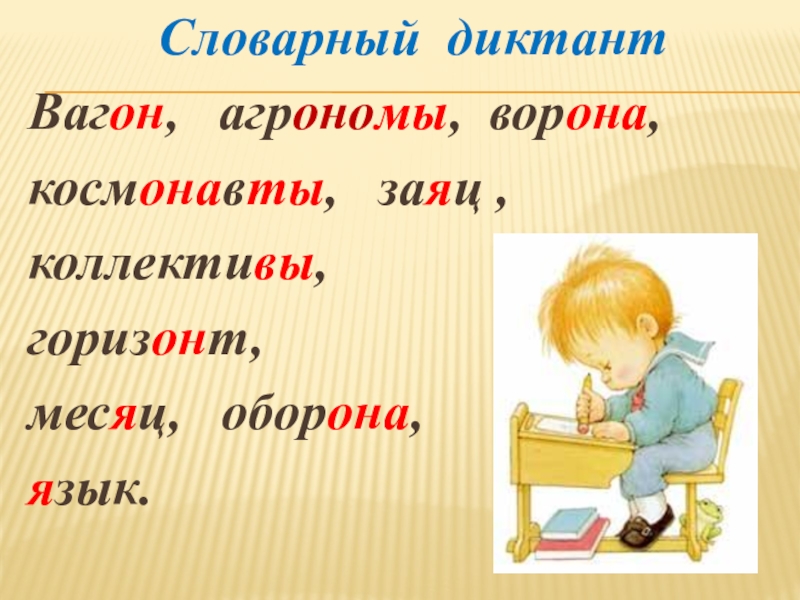 Словарный диктант

Вагон, агрономы, ворона, космонавты, заяц , коллективы, горизонт, месяц, оборона, язык.